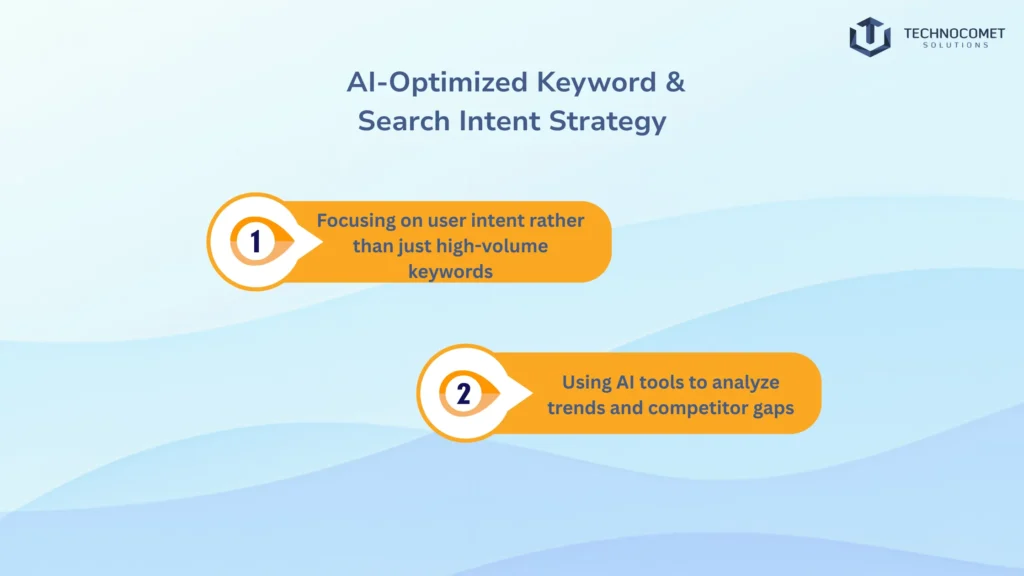 TECHNOCOMET
SOLUTIONS

AI-Optimized Keyword & Search Intent Strategy

1
Focusing on user intent rather than just high-volume keywords

2
Using AI tools to analyze trends and competitor gaps